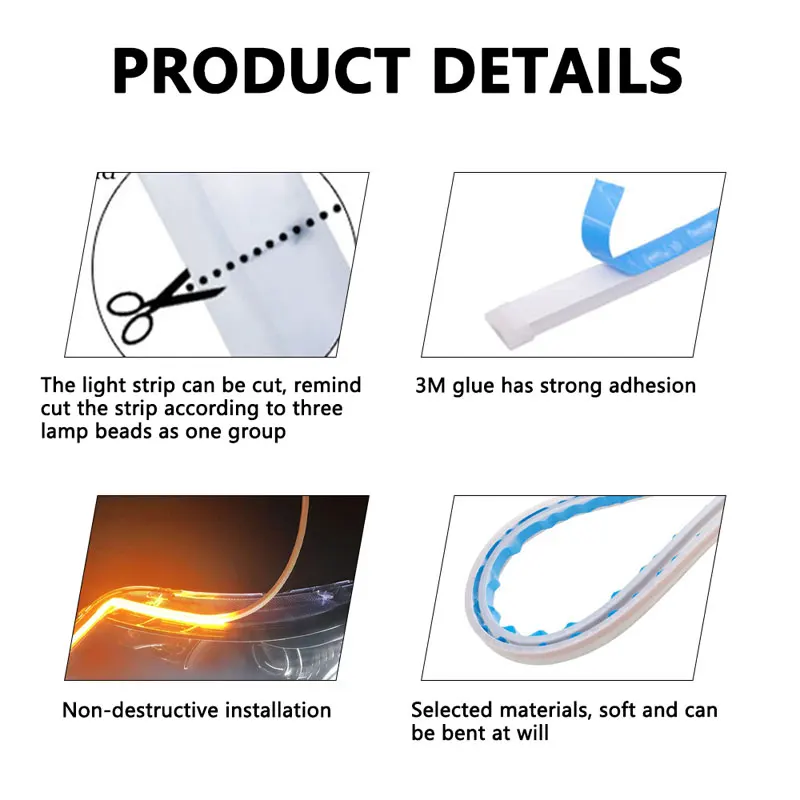 PRODUCT DETAILS

The light strip can be cut, remind cut the strip according to three lamp beads as one group

3M glue has strong adhesion

Non-destructive installation

Selected materials, soft and can be bent at will